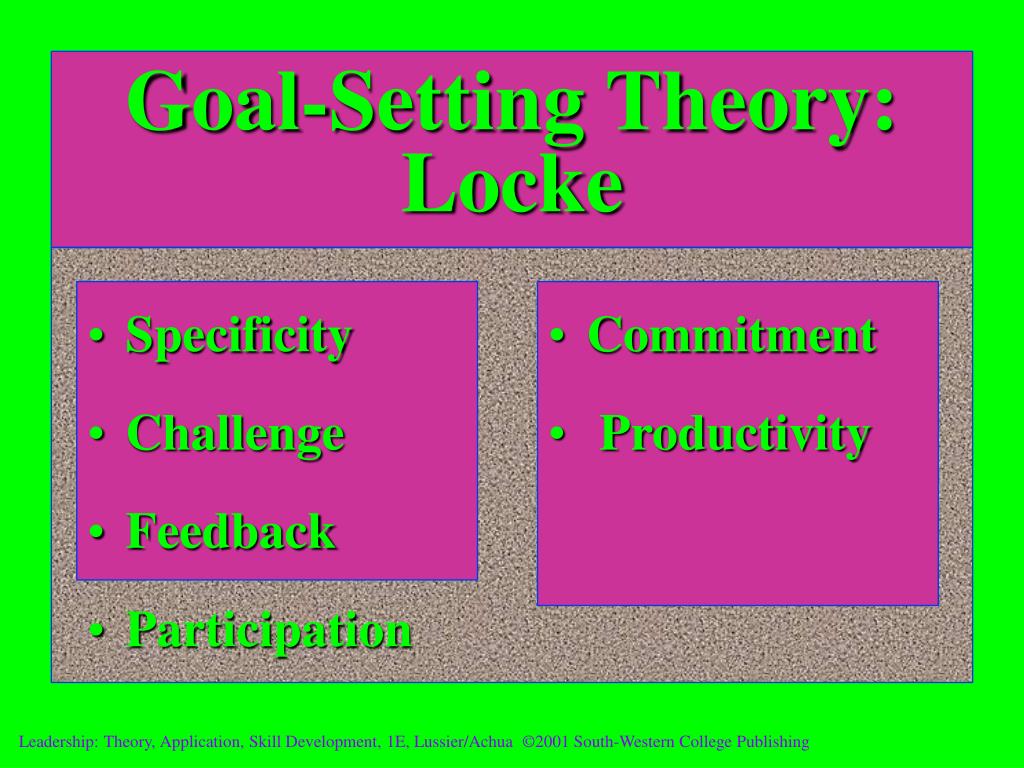 Goal-Setting Theory: Locke

• Specificity
• Challenge
• Feedback
• Participation

• Commitment
• Productivity

Leadership: Theory, Application, Skill Development, 1E, Lussier/Achua ©2001 South-Western College Publishing